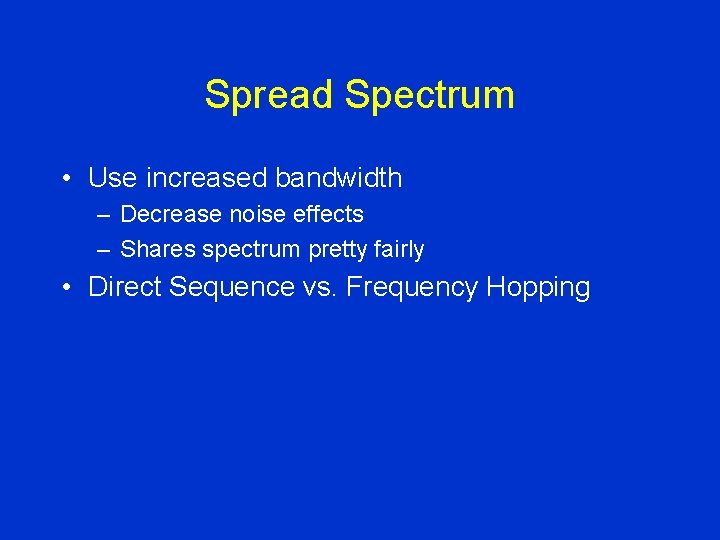 Spread Spectrum

• Use increased bandwidth
– Decrease noise effects
– Shares spectrum pretty fairly
• Direct Sequence vs. Frequency Hopping